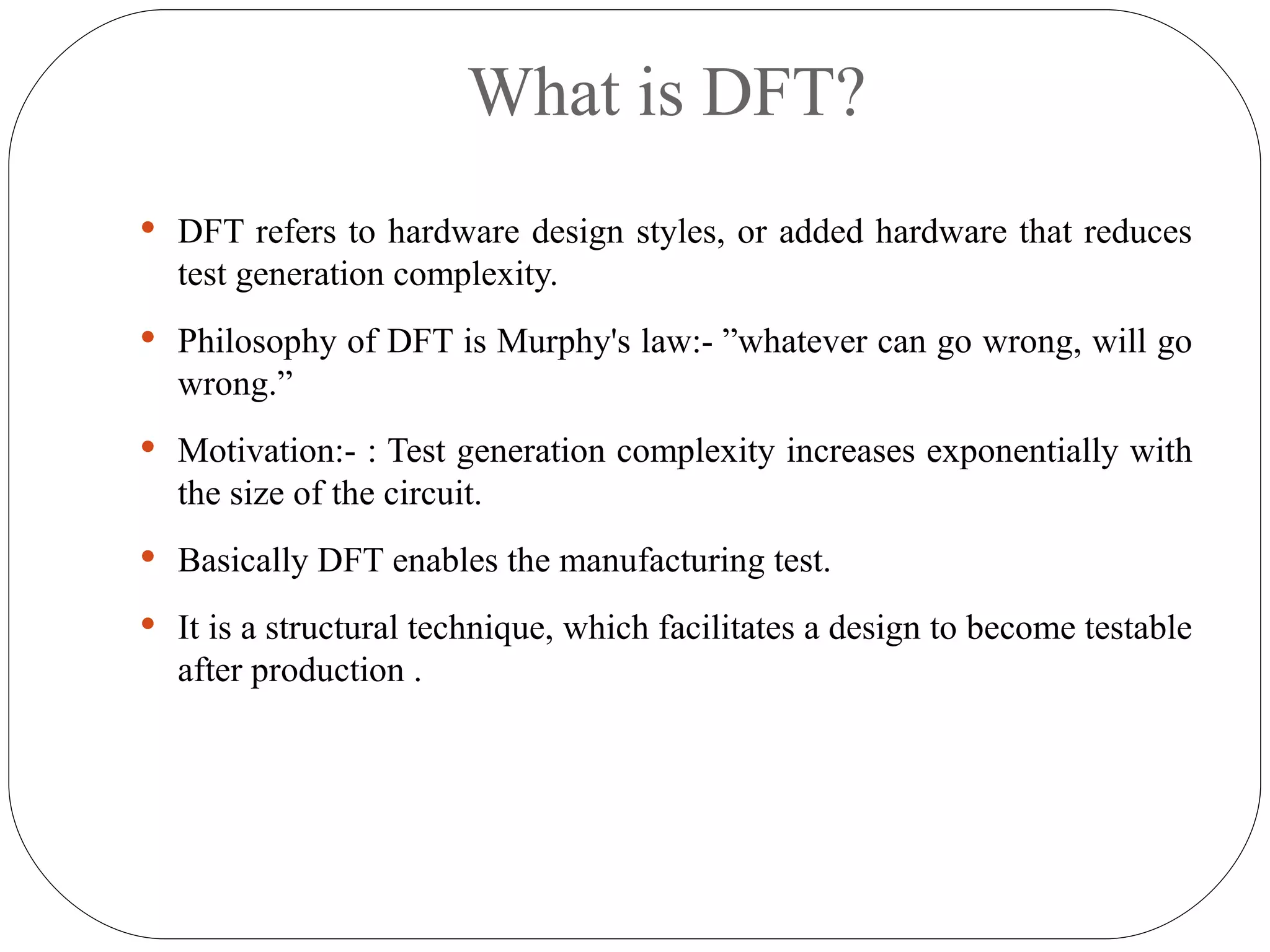 What is DFT?

• DFT refers to hardware design styles, or added hardware that reduces test generation complexity.

• Philosophy of DFT is Murphy's law:- ”whatever can go wrong, will go wrong.”

• Motivation:- : Test generation complexity increases exponentially with the size of the circuit.

• Basically DFT enables the manufacturing test.

• It is a structural technique, which facilitates a design to become testable after production .